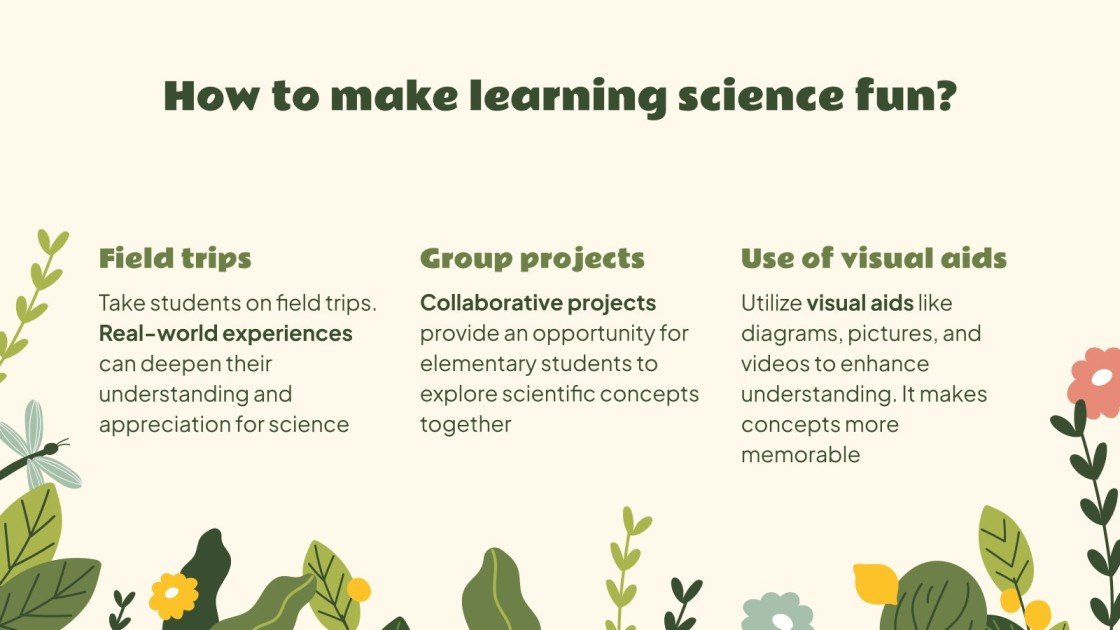 How to make learning science fun?

Field trips

Take students on field trips. Real-world experiences can deepen their understanding and appreciation for science

Group projects

Collaborative projects provide an opportunity for elementary students to explore scientific concepts together

Use of visual aids

Utilize visual aids like diagrams, pictures, and videos to enhance understanding. It makes concepts more memorable